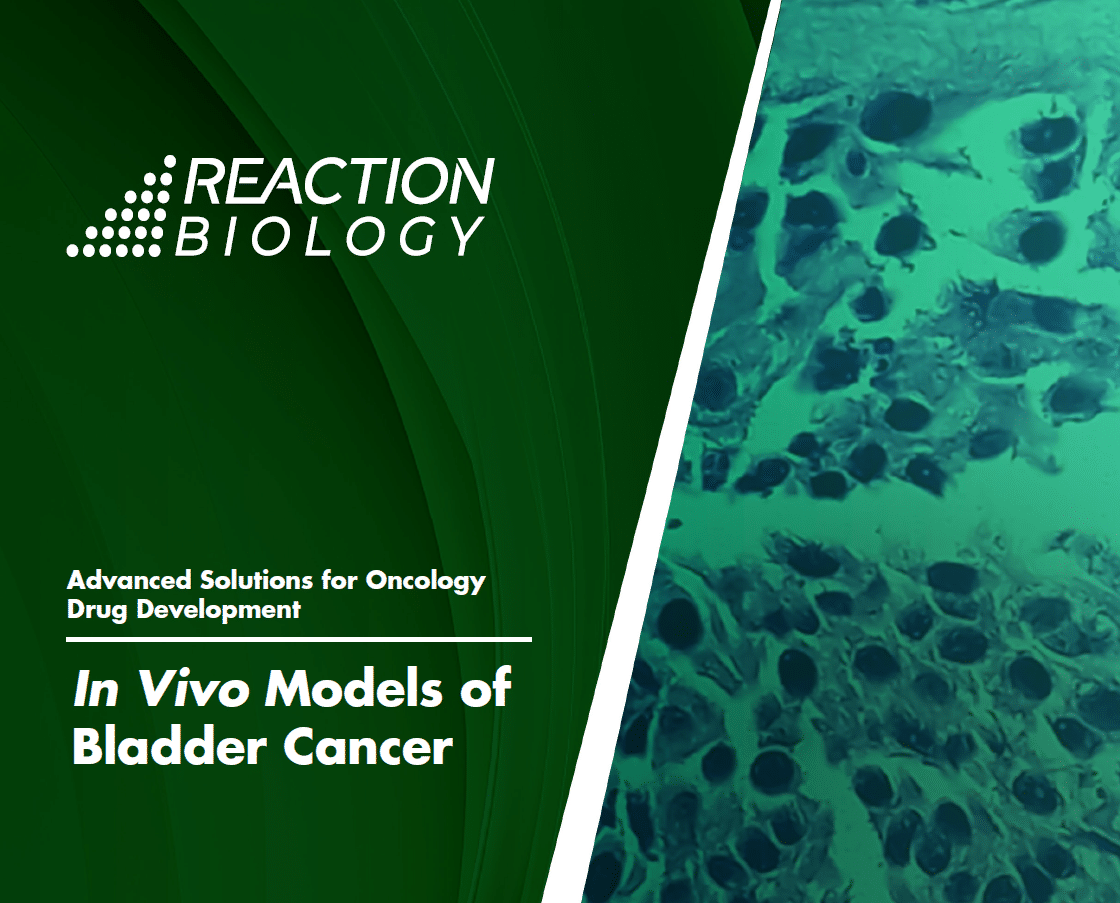 REACTION BIOLOGY

Advanced Solutions for Oncology Drug Development

In Vivo Models of Bladder Cancer